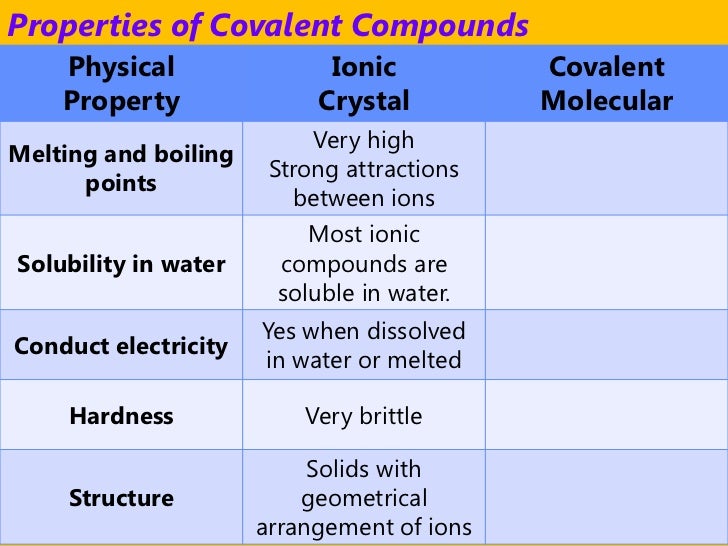 Properties of Covalent Compounds

| Physical Property | Ionic Crystal | Covalent Molecular |
|---|---|---|
| Melting and boiling points | Very high Strong attractions between ions | |
| Solubility in water | Most ionic compounds are soluble in water. | |
| Conduct electricity | Yes when dissolved in water or melted | |
| Hardness | Very brittle | |
| Structure | Solids with geometrical arrangement of ions | |